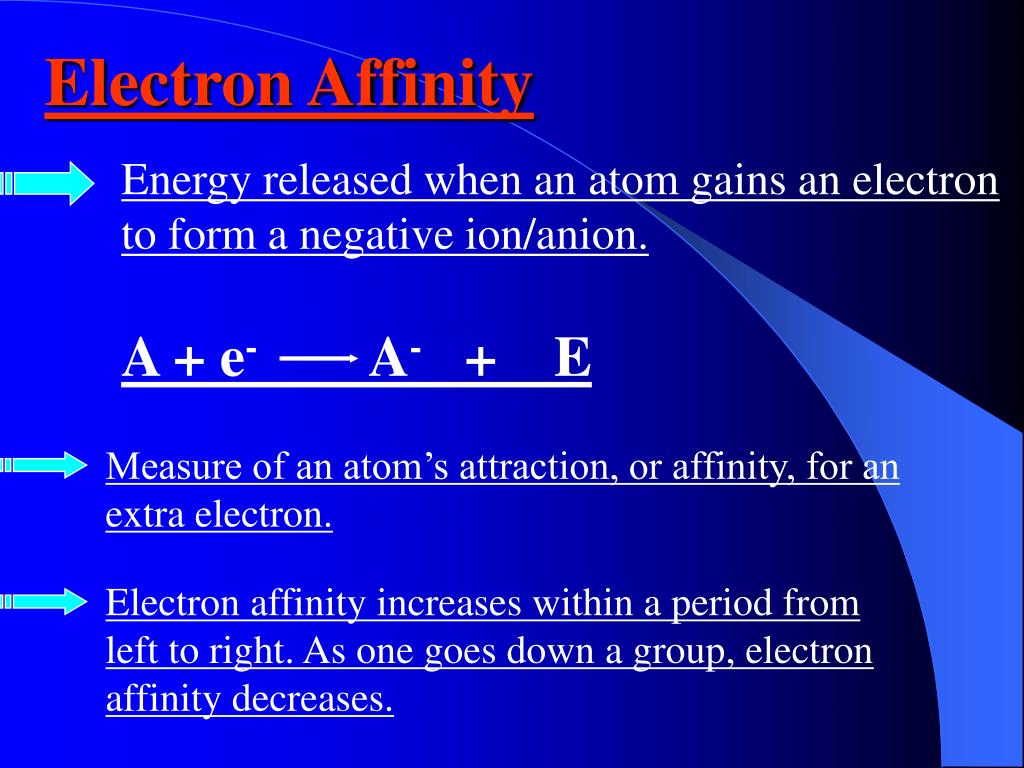 Electron Affinity

Energy released when an atom gains an electron to form a negative ion/anion.

$A + e^- \longrightarrow A^- + E$

Measure of an atom’s attraction, or affinity, for an extra electron.

Electron affinity increases within a period from left to right. As one goes down a group, electron affinity decreases.